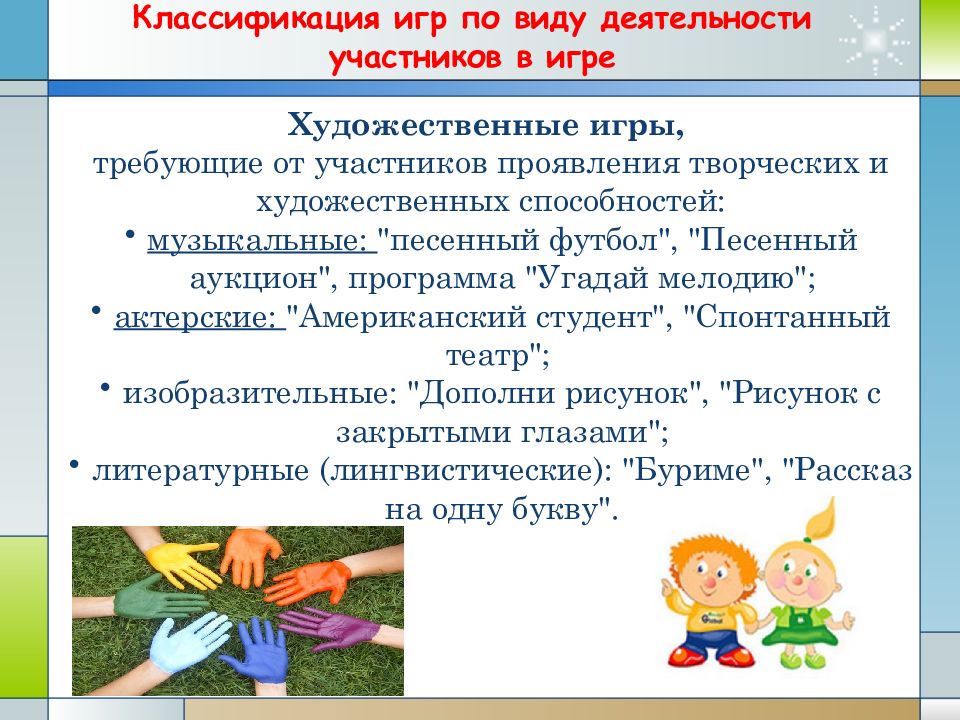 Классификация игр по виду деятельности участников в игре

Художественные игры,
требующие от участников проявления творческих и художественных способностей:
• музыкальные: "песенный футбол", "Песенный аукцион", программа "Угадай мелодию";
• актерские: "Американский студент", "Спонтанный театр";
• изобразительные: "Дополни рисунок", "Рисунок с закрытыми глазами";
• литературные (лингвистические): "Буриме", "Рассказ на одну букву".